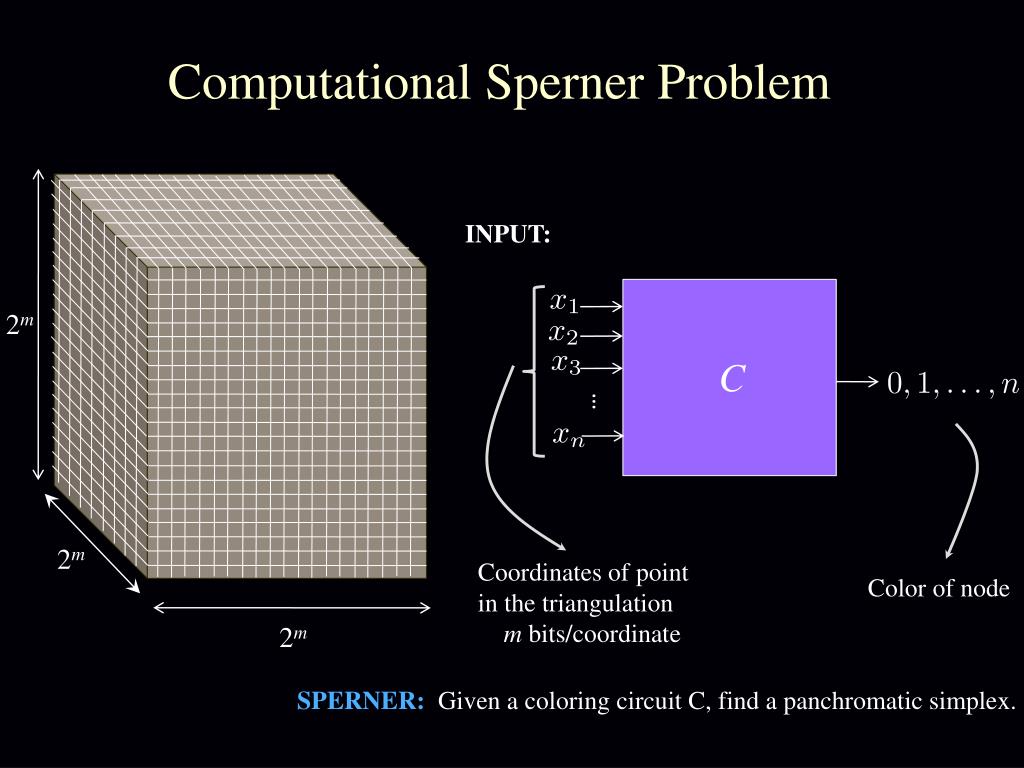 Computational Sperner Problem

$2^m$

$2^m$

$2^m$

INPUT:

$x_1$
$x_2$
$x_3$
$\vdots$
$x_n$

$C$

$0, 1, \ldots, n$

Coordinates of point in the triangulation
$m$ bits/coordinate

Color of node

SPERNER: Given a coloring circuit C, find a panchromatic simplex.